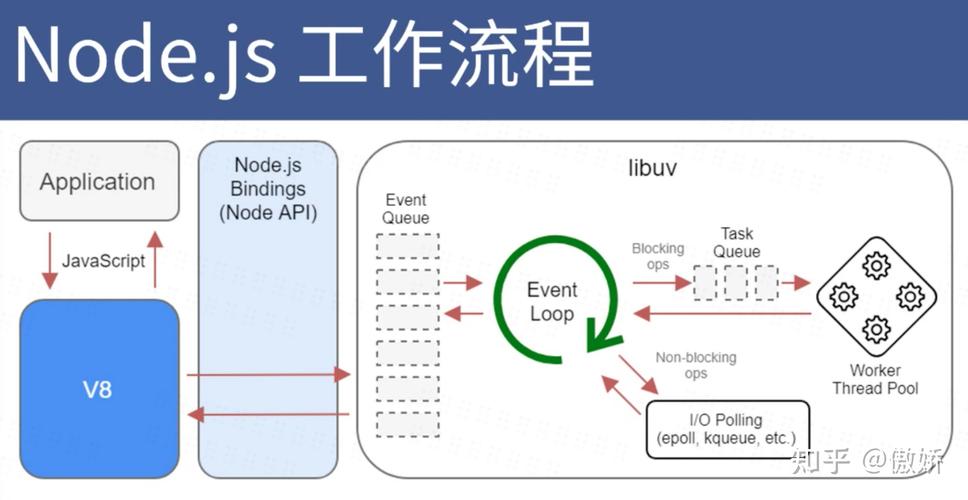 Node.js 工作流程

Application

JavaScript

V8

Node.js Bindings (Node API)

libuv

Event Queue

Event Loop

Blocking ops

Task Queue

Worker Thread Pool

Non-blocking ops

I/O Polling (epoll, kqueue, etc.)

知乎 @傲娇